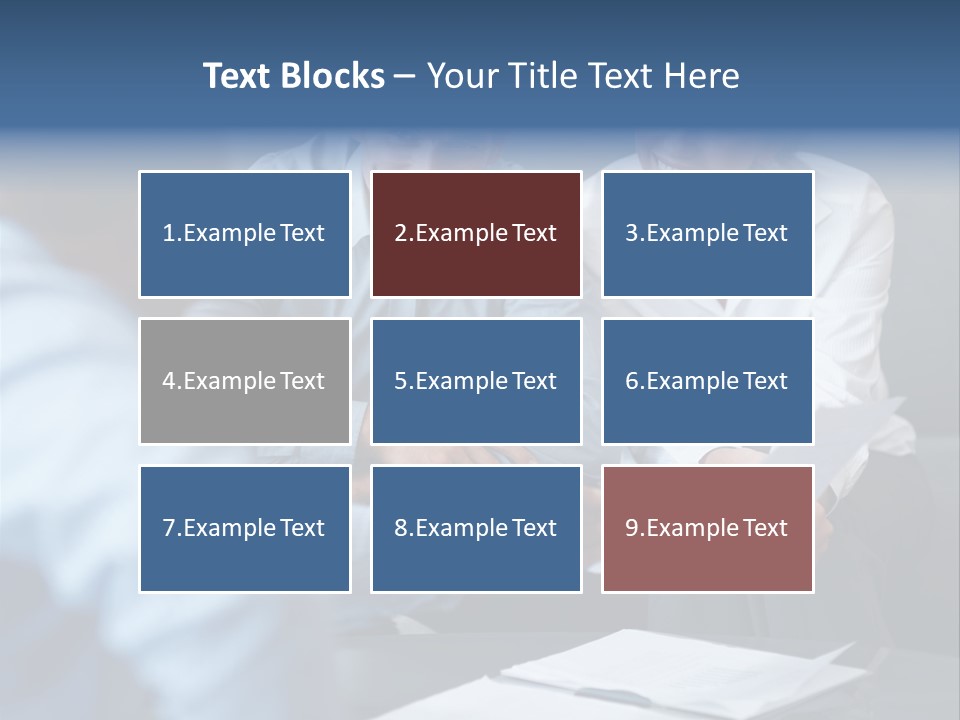 Text Blocks – Your Title Text Here

1.Example Text

2.Example Text

3.Example Text

4.Example Text

5.Example Text

6.Example Text

7.Example Text

8.Example Text

9.Example Text